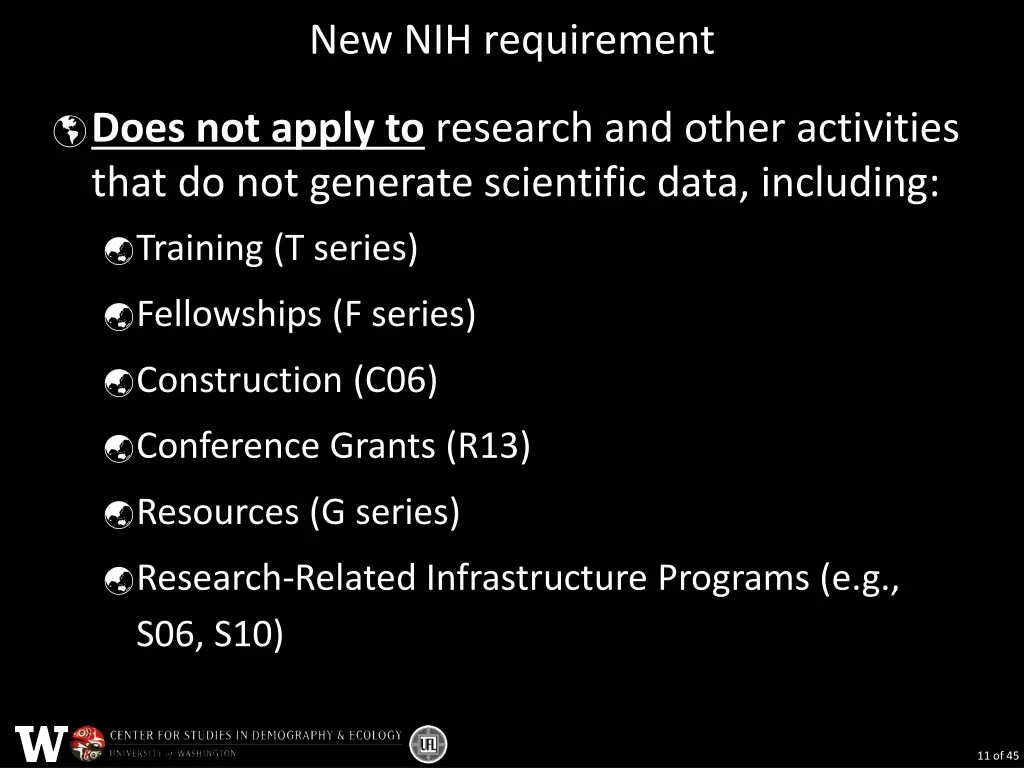 New NIH requirement

Does not apply to research and other activities that do not generate scientific data, including:

Training (T series)

Fellowships (F series)

Construction (C06)

Conference Grants (R13)

Resources (G series)

Research-Related Infrastructure Programs (e.g., S06, S10)

W CENTER FOR STUDIES IN DEMOGRAPHY & ECOLOGY
UNIVERSITY of WASHINGTON

11 of 45